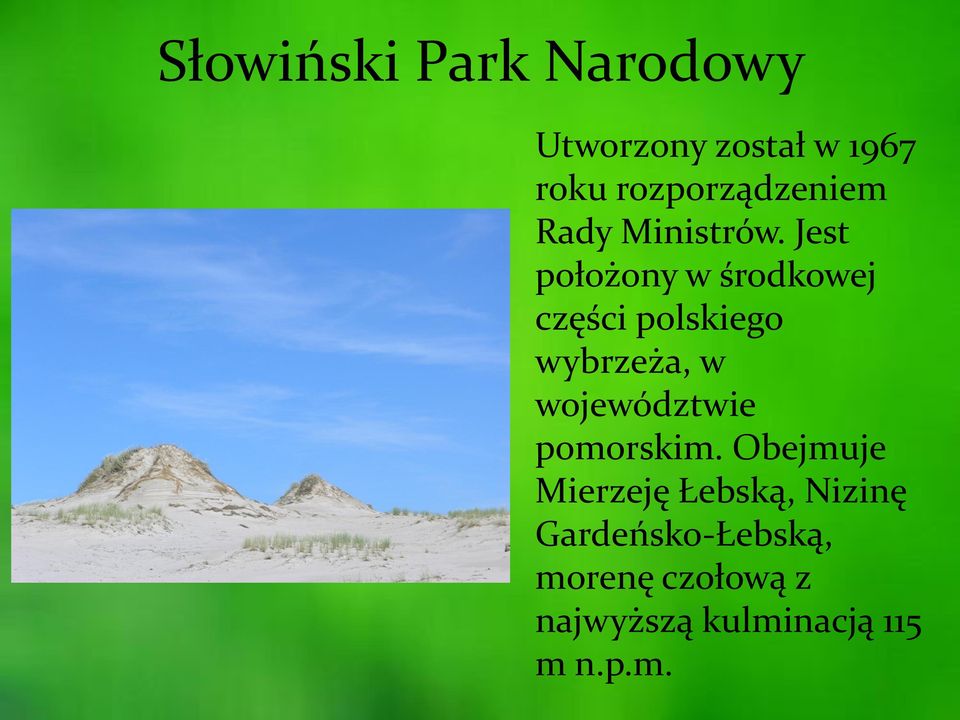 Słowiński Park Narodowy

Utworzony został w 1967 roku rozporządzeniem Rady Ministrów. Jest położony w środkowej części polskiego wybrzeża, w województwie pomorskim. Obejmuje Mierzeję Łebską, Nizinę Gardeńsko-Łebską, morenę czołową z najwyższą kulminacją 115 m n.p.m.